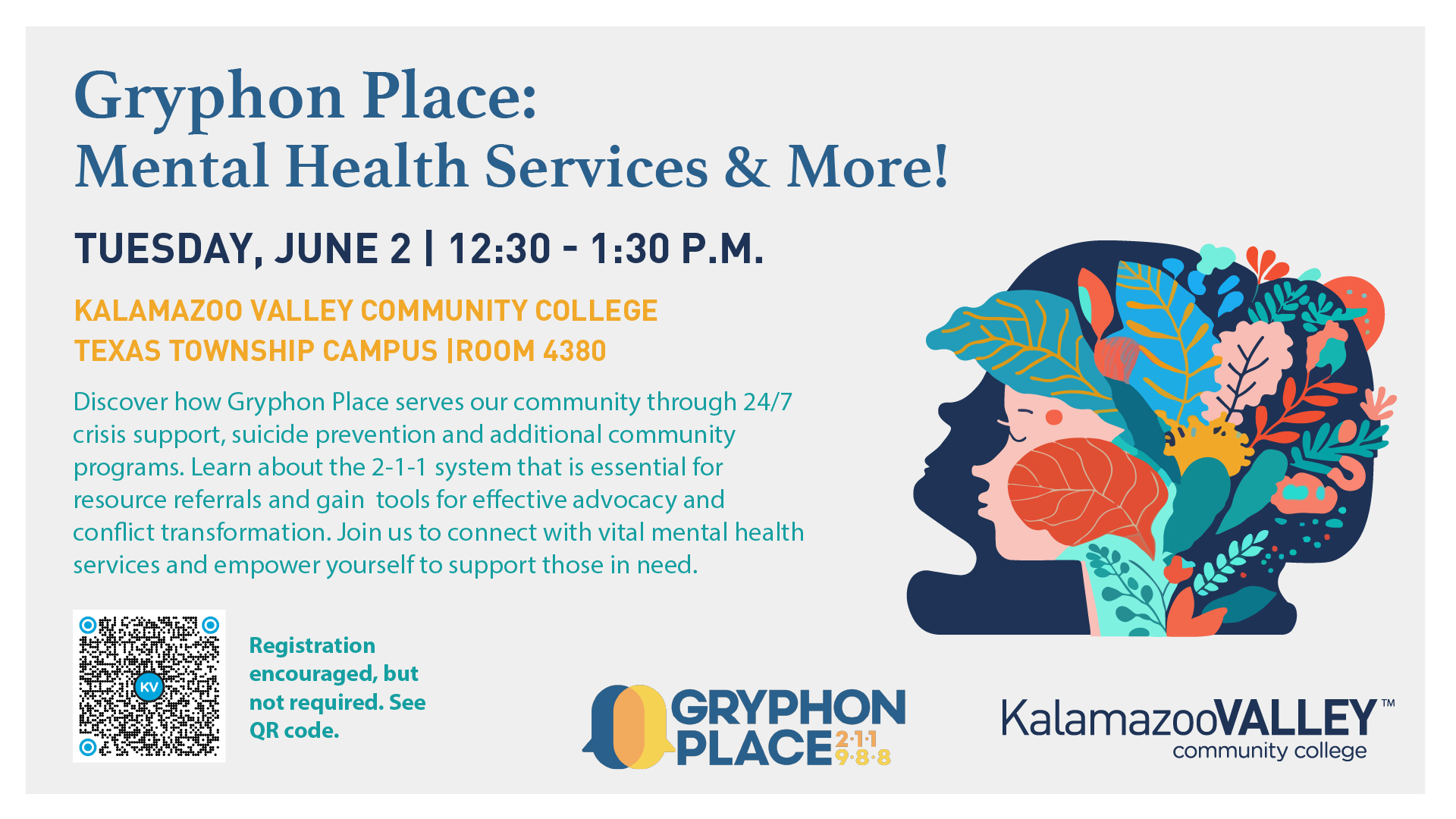 Gryphon Place:
Mental Health Services & More!

TUESDAY, JUNE 2 | 12:30 - 1:30 P.M.

KALAMAZOO VALLEY COMMUNITY COLLEGE
TEXAS TOWNSHIP CAMPUS |ROOM 4380

Discover how Gryphon Place serves our community through 24/7 crisis support, suicide prevention and additional community programs. Learn about the 2-1-1 system that is essential for resource referrals and gain tools for effective advocacy and conflict transformation. Join us to connect with vital mental health services and empower yourself to support those in need.

KV

Registration encouraged, but not required. See QR code.

GRYPHON PLACE 2·1·1 9·8·8

KalamazooVALLEY™ community college